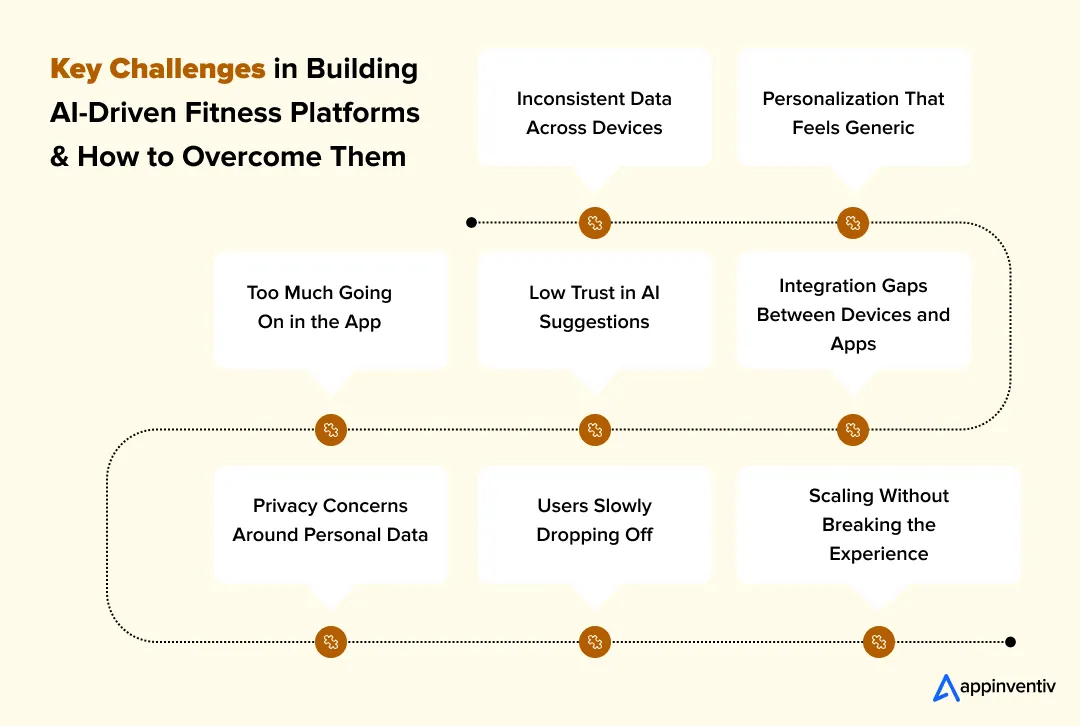 Key Challenges in Building AI-Driven Fitness Platforms & How to Overcome Them

Inconsistent Data Across Devices

Personalization That Feels Generic

Too Much Going On in the App

Low Trust in AI Suggestions

Integration Gaps Between Devices and Apps

Privacy Concerns Around Personal Data

Users Slowly Dropping Off

Scaling Without Breaking the Experience

appinventiv